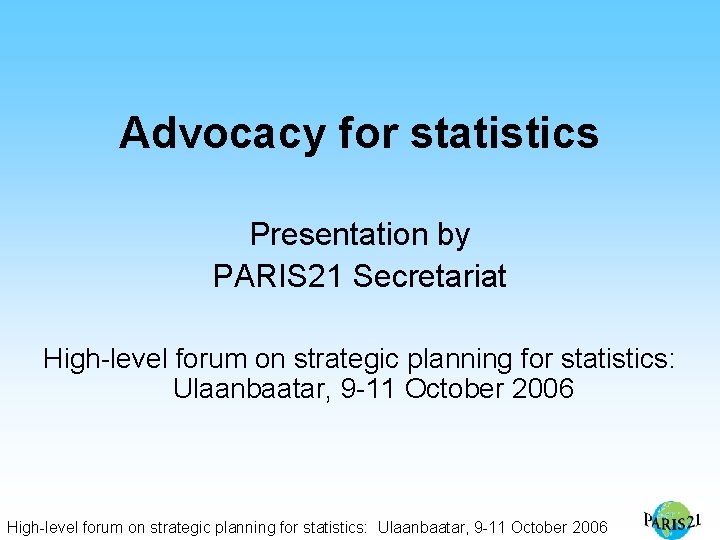 Advocacy for statistics

Presentation by
PARIS21 Secretariat

High-level forum on strategic planning for statistics: Ulaanbaatar, 9-11 October 2006

High-level forum on strategic planning for statistics: Ulaanbaatar, 9-11 October 2006

PARIS21